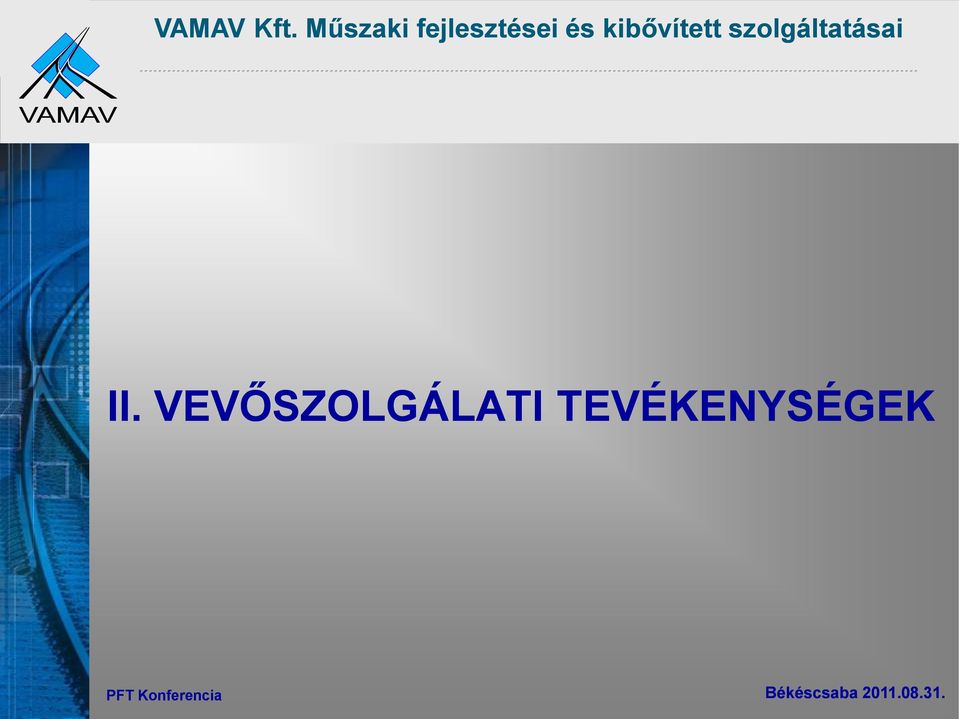 VAMAV

VAMAV Kft. Műszaki fejlesztései és kibővített szolgáltatásai

II. VEVŐSZOLGÁLATI TEVÉKENYSÉGEK

PFT Konferencia

Békéscsaba 2011.08.31.